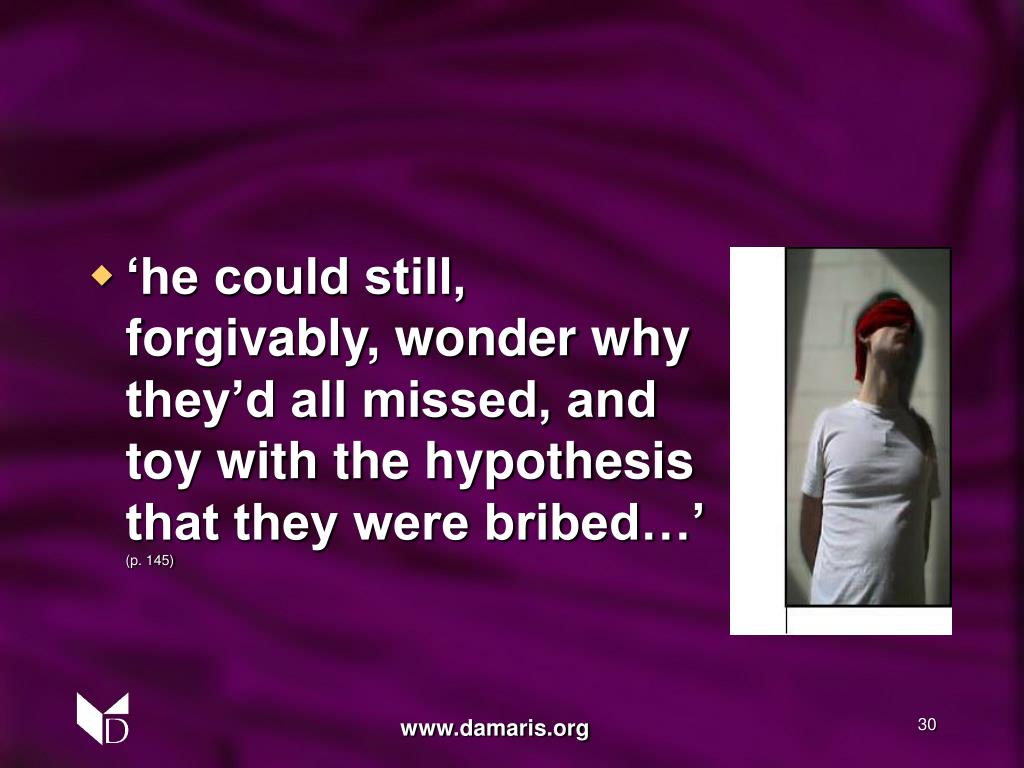 ‘he could still, forgivably, wonder why they’d all missed, and toy with the hypothesis that they were bribed…’ (p. 145)

D

www.damaris.org

30